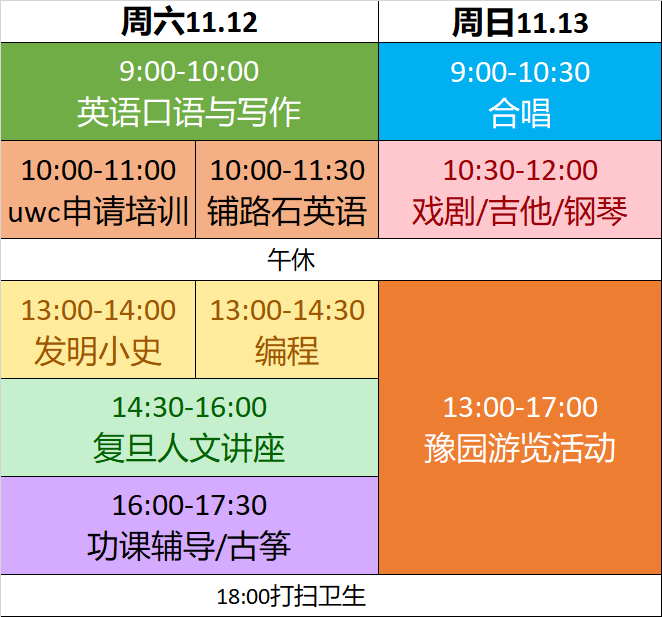 | 周六11.12 | | 周日11.13 |
|---|---|---|
| 9:00-10:00 英语口语与写作 | | 9:00-10:30 合唱 |
| 10:00-11:00 uwc申请培训 | 10:00-11:30 铺路石英语 | 10:30-12:00 戏剧/吉他/钢琴 |
| 午休 | | |
| 13:00-14:00 发明小史 | 13:00-14:30 编程 | 13:00-17:00 豫园游览活动 |
| 14:30-16:00 复旦人文讲座 | | |
| 16:00-17:30 功课辅导/古筝 | | |
| 18:00打扫卫生 | | |